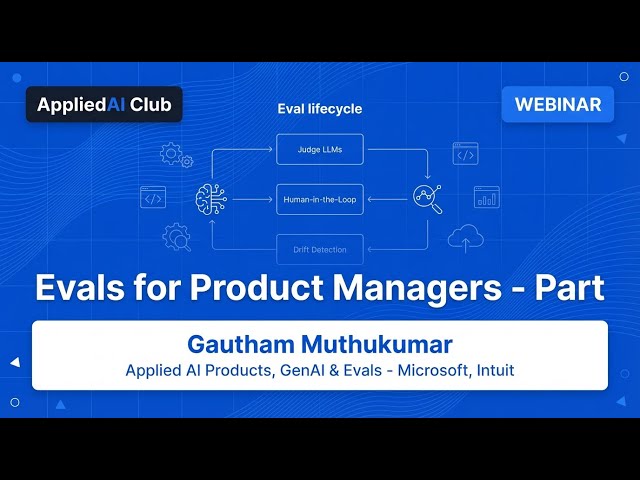 AppliedAI Club

Eval lifecycle

WEBINAR

Judge LLMs

Human-in-the-Loop

Drift Detection

Evals for Product Managers - Part

Gautham Muthukumar

Applied AI Products, GenAI & Evals - Microsoft, Intuit